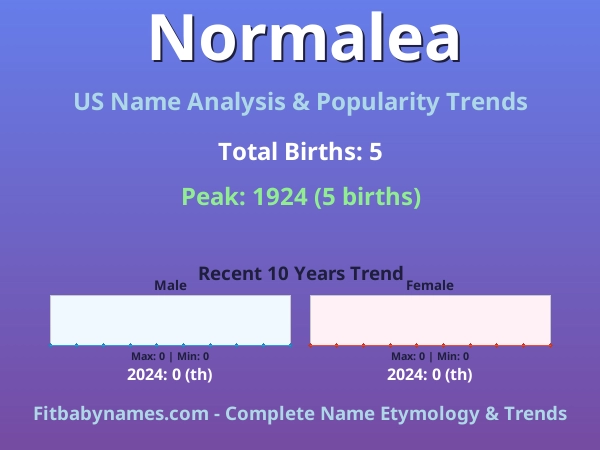 Normalea

US Name Analysis & Popularity Trends

Total Births: 5

Peak: 1924 (5 births)

Recent 10 Years Trend

Male

Max: 0 | Min: 0

2024: 0 (th)

Female

Max: 0 | Min: 0

2024: 0 (th)

Fitbabynames.com - Complete Name Etymology & Trends